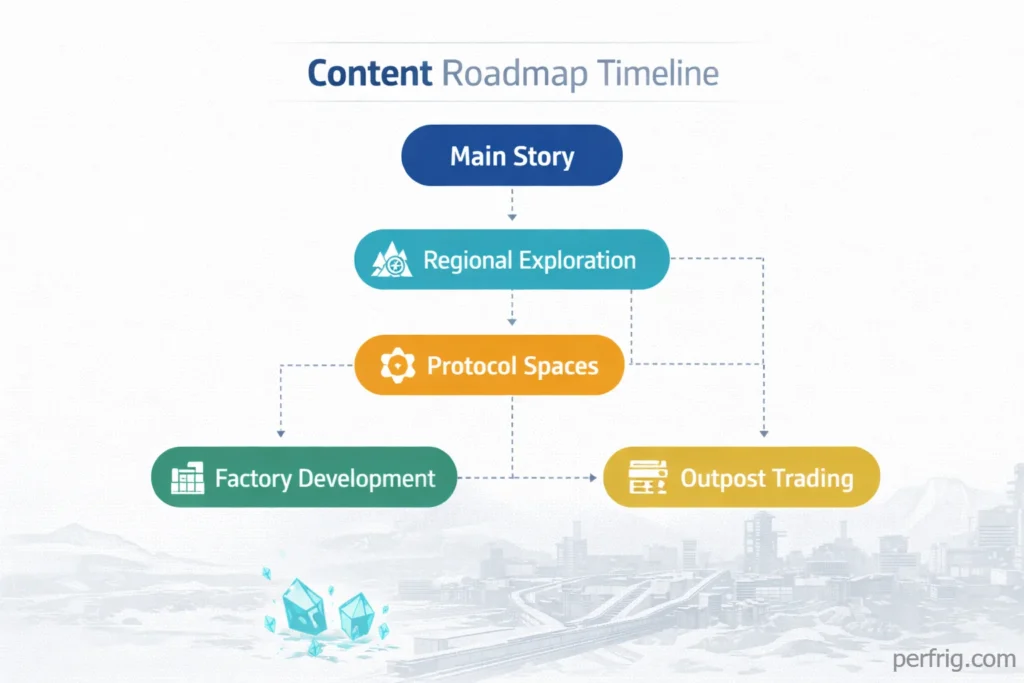 Content Roadmap Timeline

Main Story

Regional Exploration

Protocol Spaces

Factory Development

Outpost Trading

perfrig.com